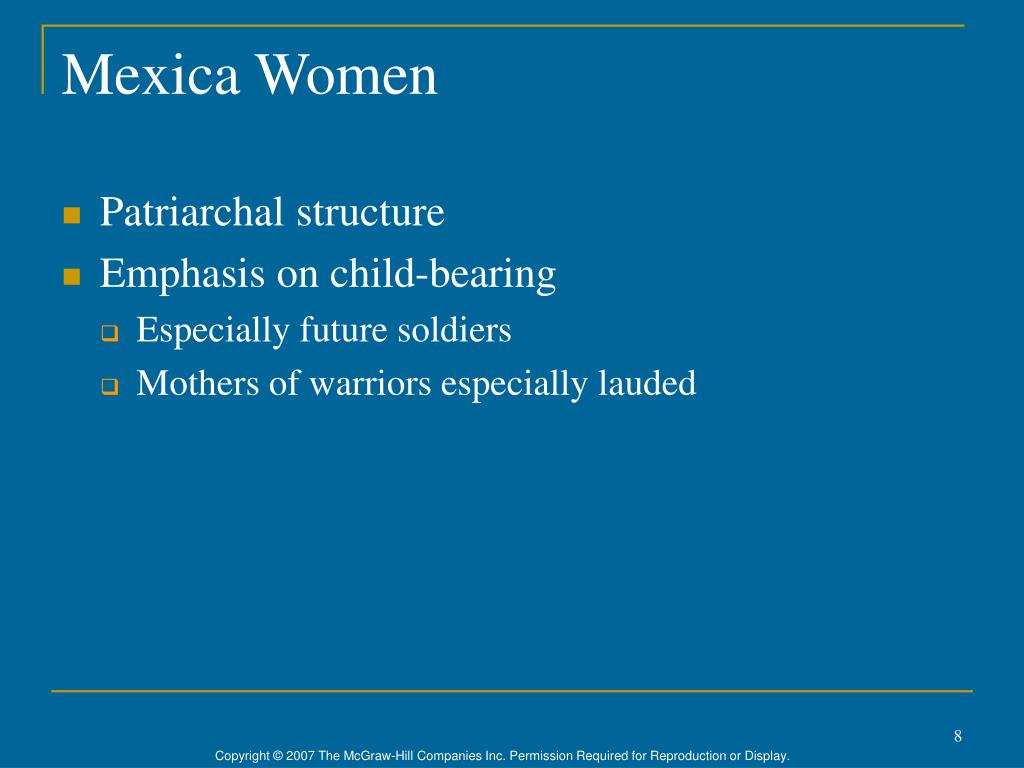 Mexica Women

- Patriarchal structure
- Emphasis on child-bearing
  - Especially future soldiers
  - Mothers of warriors especially lauded

8

Copyright © 2007 The McGraw-Hill Companies Inc. Permission Required for Reproduction or Display.